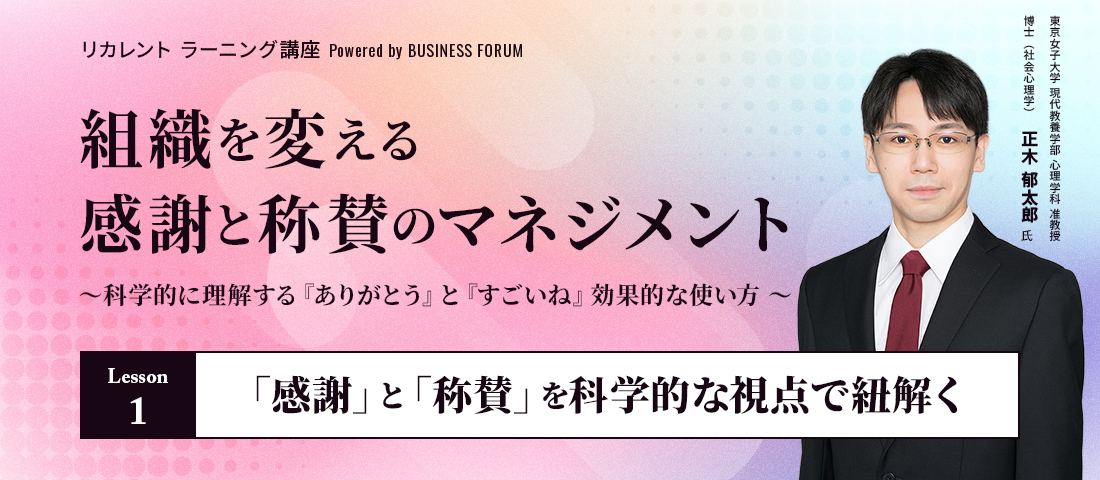 リカレント ラーニング講座 Powered by BUSINESS FORUM

組織を変える
感謝と称賛のマネジメント

〜科学的に理解する『ありがとう』と『すごいね』効果的な使い方 〜

Lesson
1

「感謝」と「称賛」を科学的な視点で紐解く

東京女子大学 現代教養学部 心理学科 准教授
博士（社会心理学）
正木 郁太郎 氏